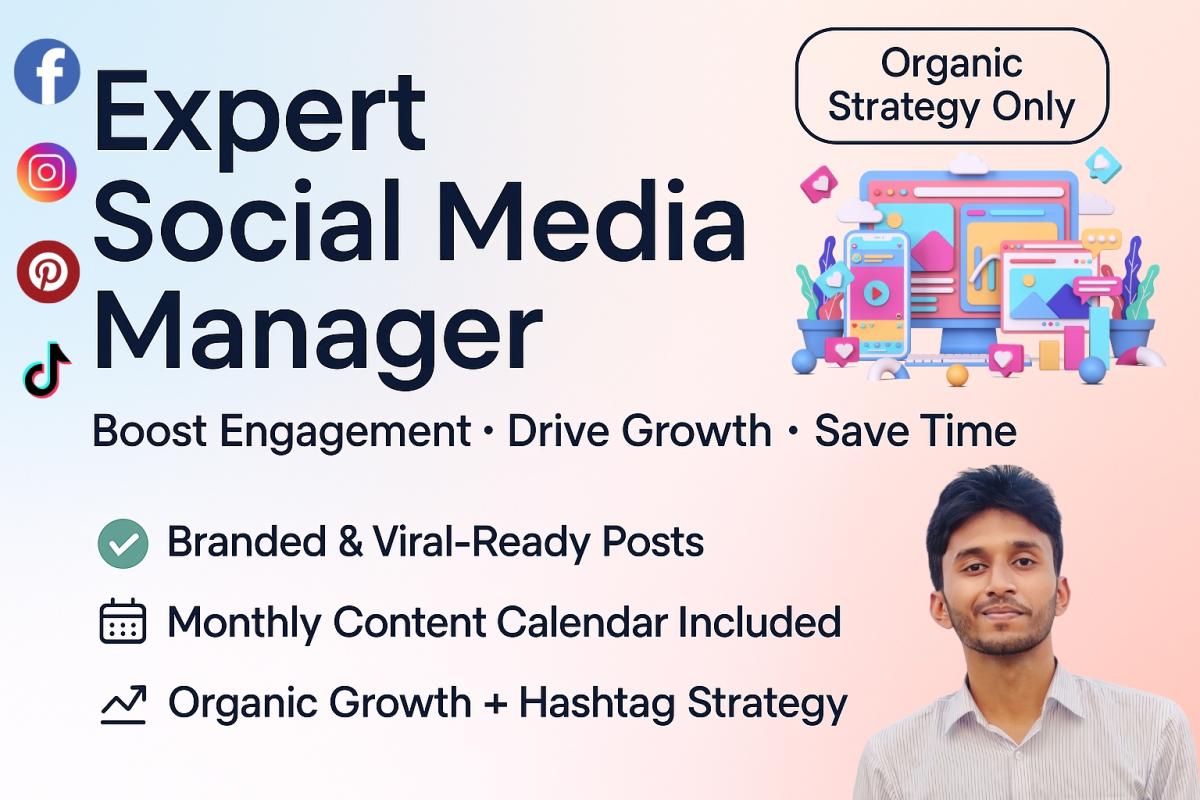 Expert Social Media Manager

Organic Strategy Only

Boost Engagement • Drive Growth • Save Time

Branded & Viral-Ready Posts

Monthly Content Calendar Included

Organic Growth + Hashtag Strategy